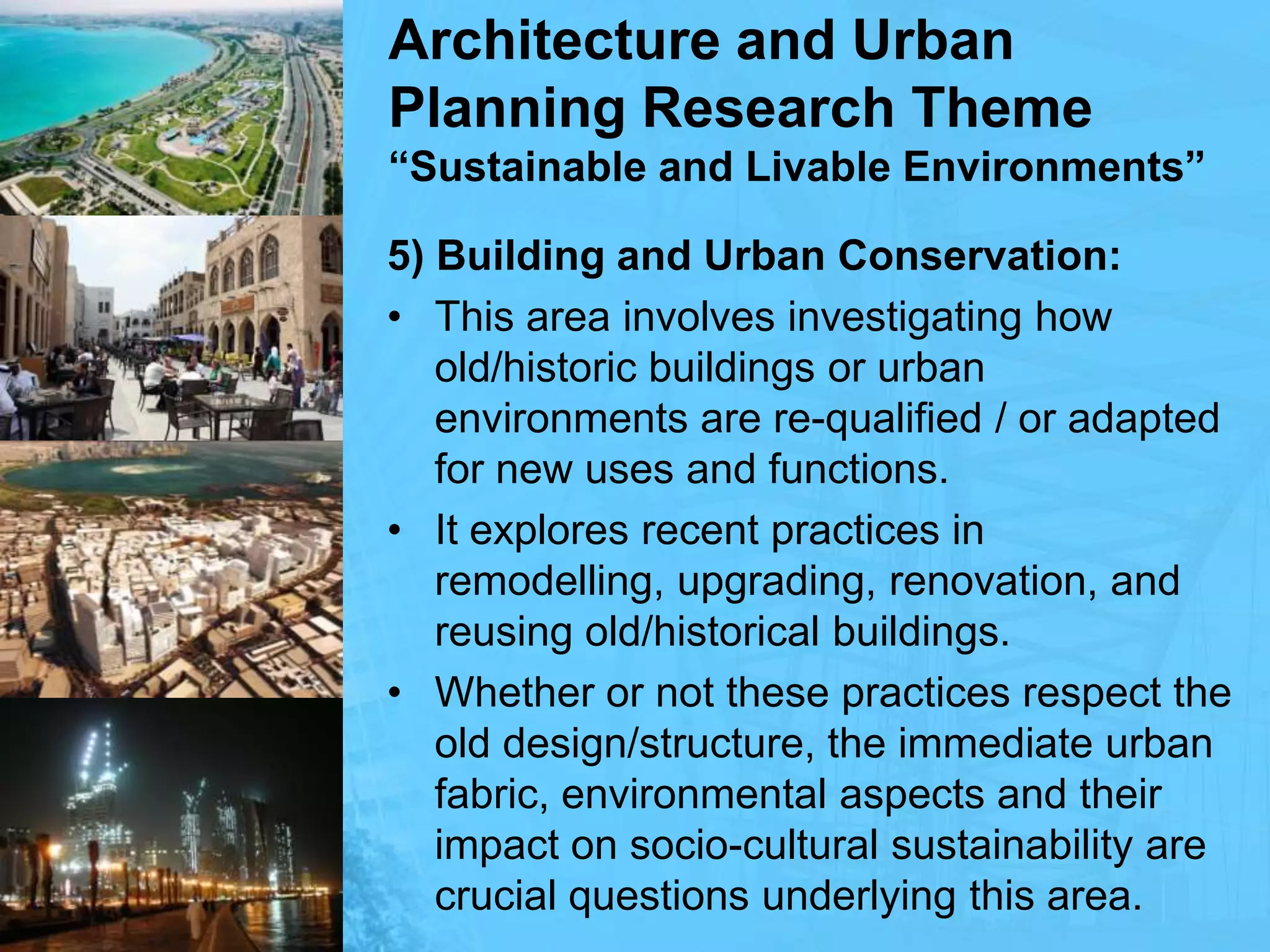 Architecture and Urban Planning Research Theme
“Sustainable and Livable Environments”

5) Building and Urban Conservation:

• This area involves investigating how old/historic buildings or urban environments are re-qualified / or adapted for new uses and functions.

• It explores recent practices in remodelling, upgrading, renovation, and reusing old/historical buildings.

• Whether or not these practices respect the old design/structure, the immediate urban fabric, environmental aspects and their impact on socio-cultural sustainability are crucial questions underlying this area.